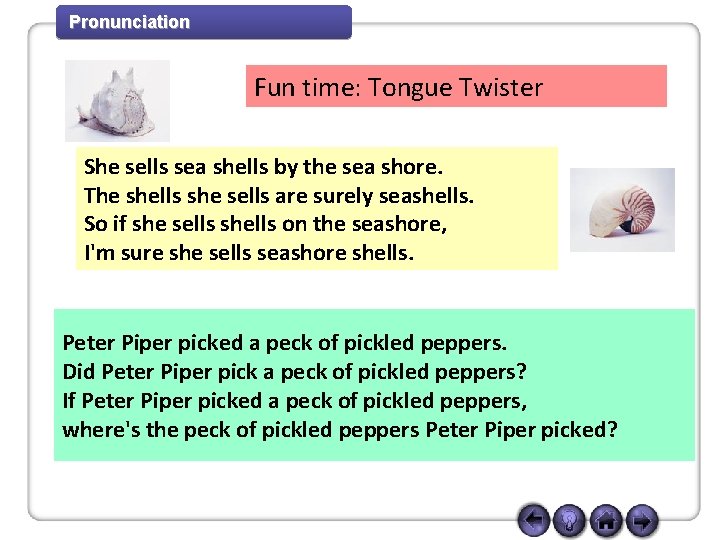 Pronunciation

Fun time: Tongue Twister

She sells sea shells by the sea shore.
The shells she sells are surely seashells.
So if she sells shells on the seashore,
I'm sure she sells seashore shells.

Peter Piper picked a peck of pickled peppers.
Did Peter Piper pick a peck of pickled peppers?
If Peter Piper picked a peck of pickled peppers,
where's the peck of pickled peppers Peter Piper picked?